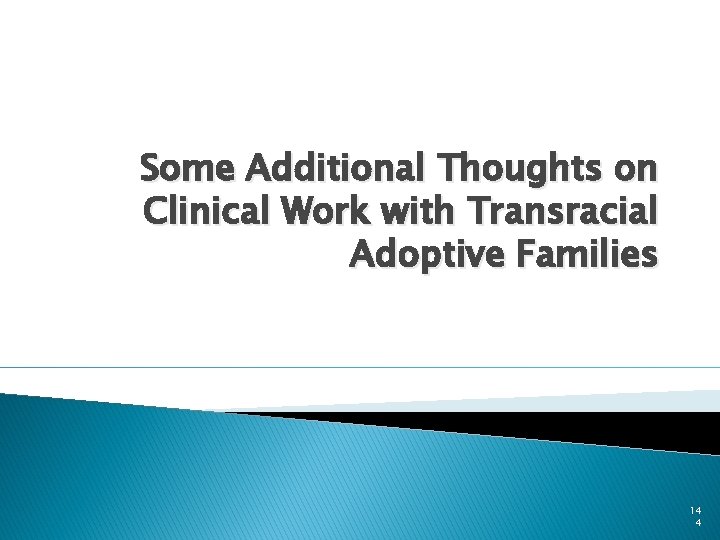 Some Additional Thoughts on Clinical Work with Transracial Adoptive Families

144